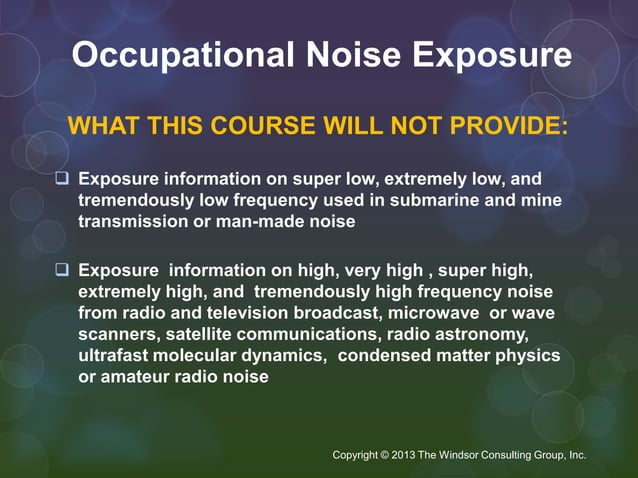 Occupational Noise Exposure

WHAT THIS COURSE WILL NOT PROVIDE:

❑ Exposure information on super low, extremely low, and tremendously low frequency used in submarine and mine transmission or man-made noise

❑ Exposure information on high, very high , super high, extremely high, and tremendously high frequency noise from radio and television broadcast, microwave or wave scanners, satellite communications, radio astronomy, ultrafast molecular dynamics, condensed matter physics or amateur radio noise

Copyright © 2013 The Windsor Consulting Group, Inc.